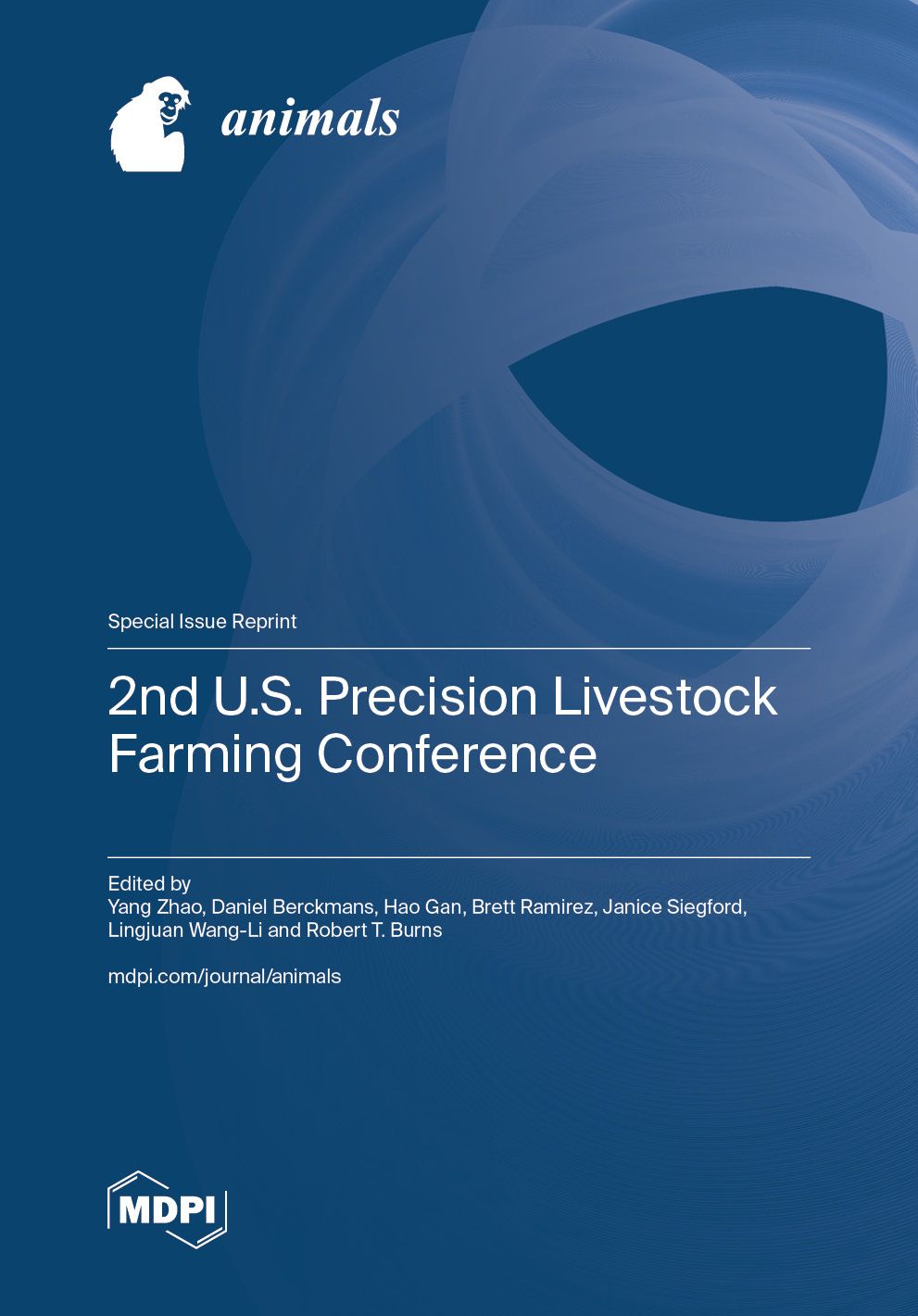 animals

Special Issue Reprint

2nd U.S. Precision Livestock Farming Conference

Edited by
Yang Zhao, Daniel Berckmans, Hao Gan, Brett Ramirez, Janice Siegford, Lingjuan Wang-Li and Robert T. Burns

mdpi.com/journal/animals

MDPI